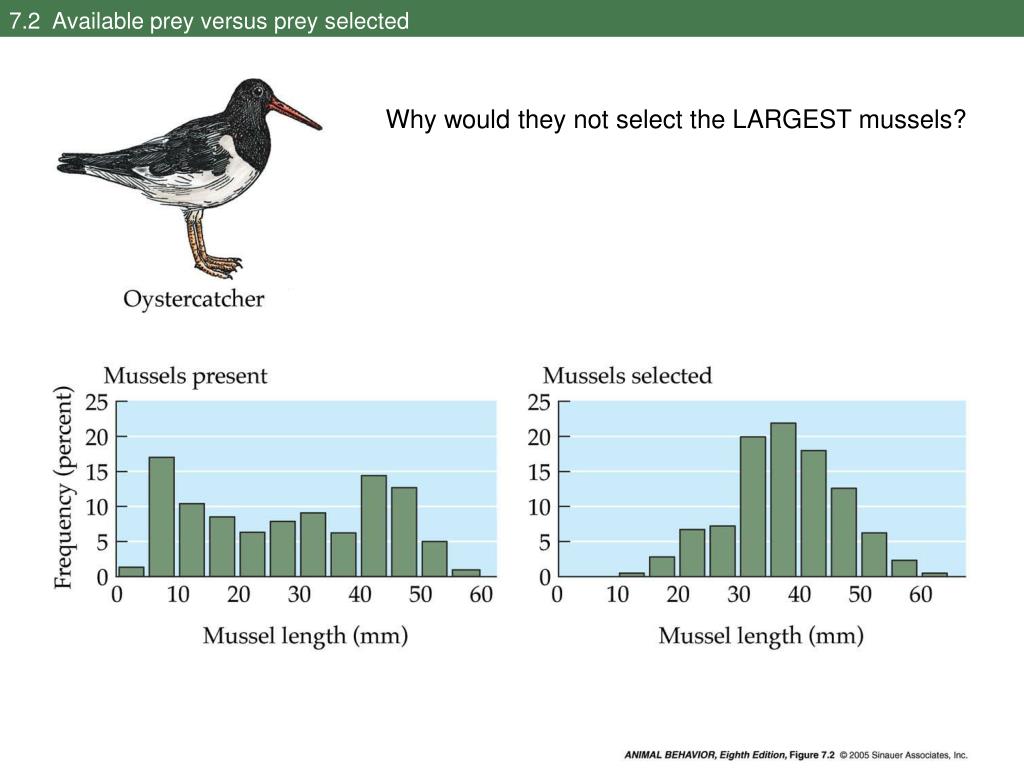 7.2 Available prey versus prey selected

Why would they not select the LARGEST mussels?

Oystercatcher

Mussels present

Frequency (percent)

25
20
15
10
5
0

0 10 20 30 40 50 60

Mussel length (mm)

Mussels selected

25
20
15
10
5
0

0 10 20 30 40 50 60

Mussel length (mm)

ANIMAL BEHAVIOR, Eighth Edition, Figure 7.2 © 2005 Sinauer Associates, Inc.